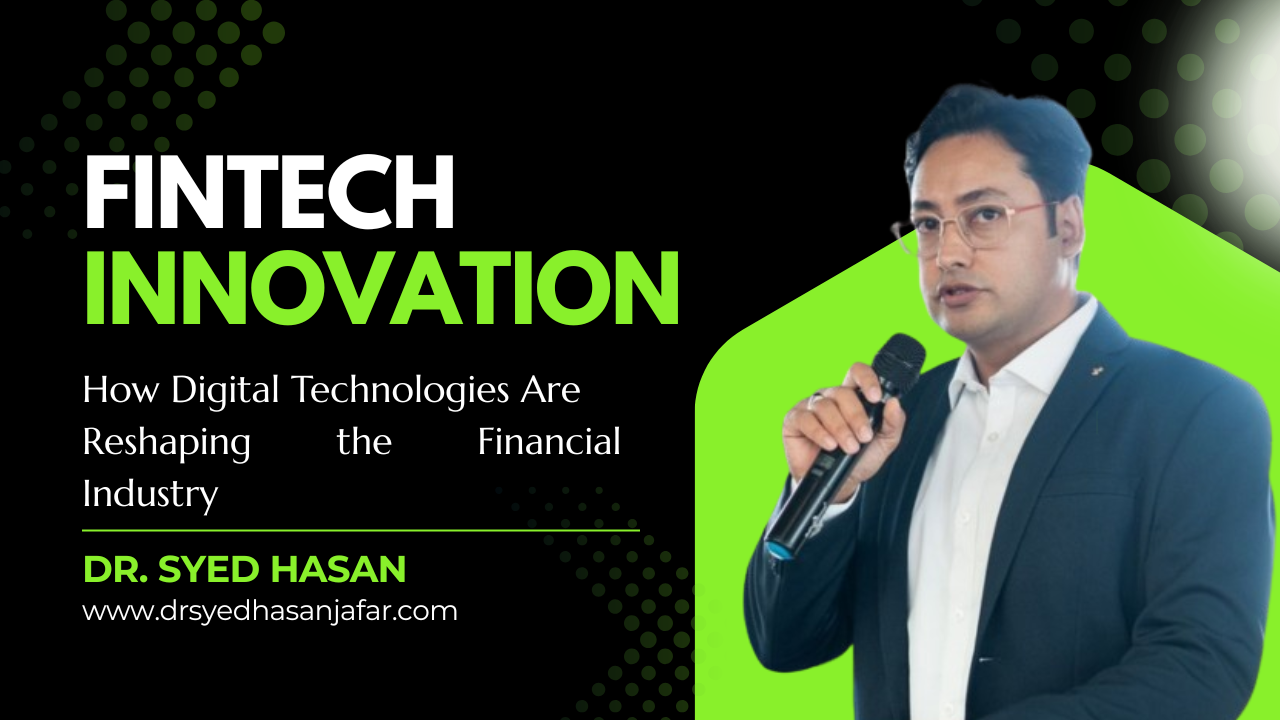 FINTECH
INNOVATION

How Digital Technologies Are Reshaping the Financial Industry

DR. SYED HASAN
www.drsyedhasanjafar.com